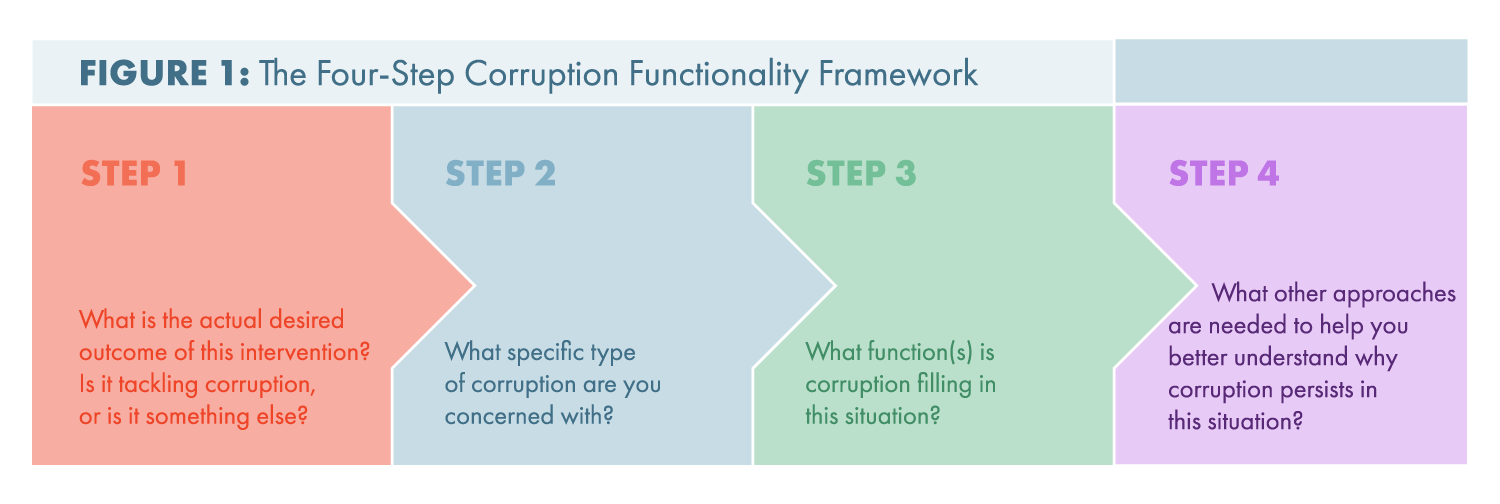 FIGURE 1: The Four-Step Corruption Functionality Framework

STEP 1

What is the actual desired outcome of this intervention? Is it tackling corruption, or is it something else?

STEP 2

What specific type of corruption are you concerned with?

STEP 3

What function(s) is corruption filling in this situation?

STEP 4

What other approaches are needed to help you better understand why corruption persists in this situation?